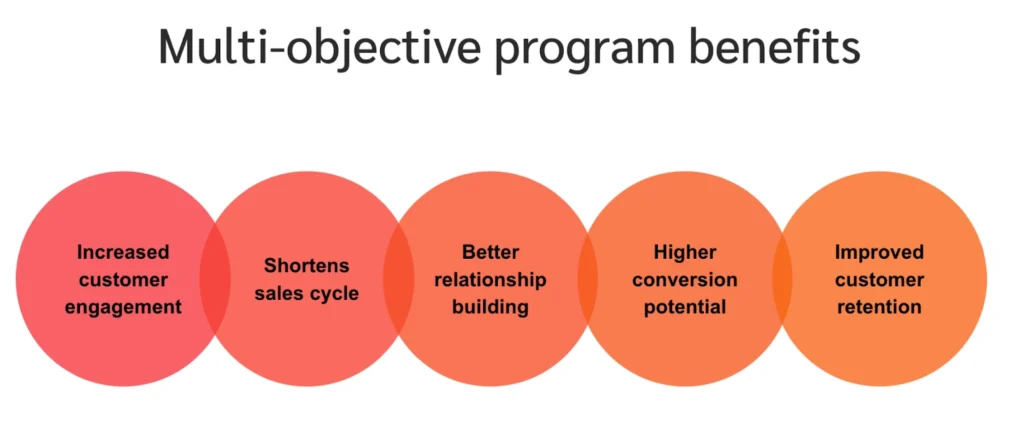 Multi-objective program benefits

Increased customer engagement

Shortens sales cycle

Better relationship building

Higher conversion potential

Improved customer retention